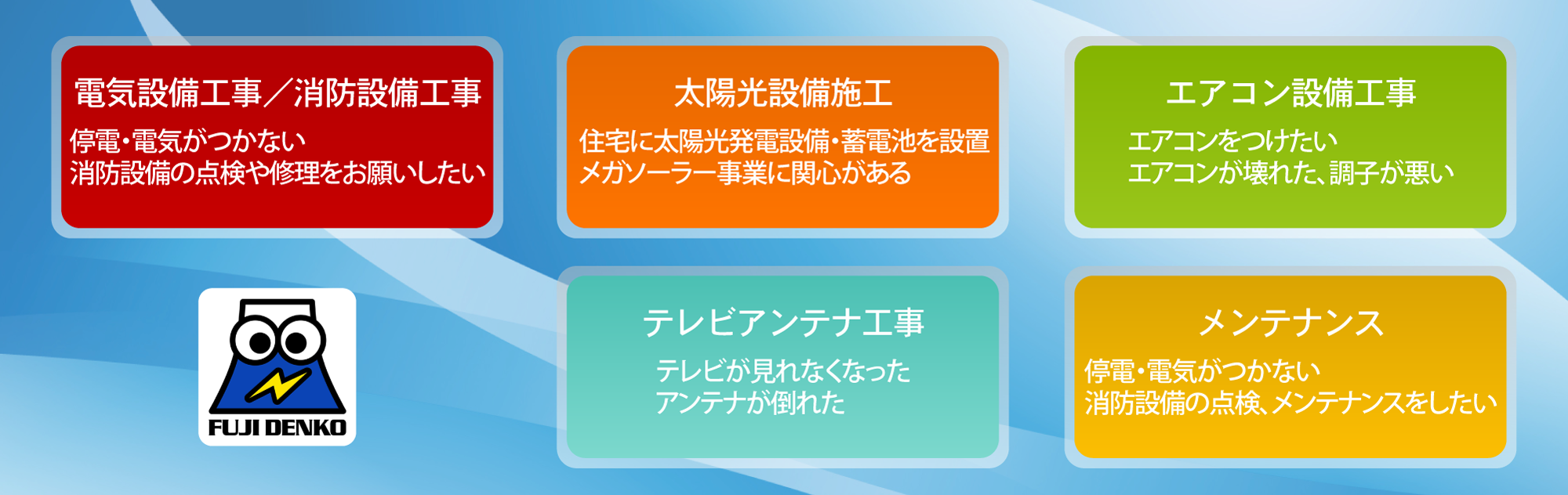 電気設備工事／消防設備工事

停電・電気がつかない
消防設備の点検や修理をお願いしたい

太陽光設備施工

住宅に太陽光発電設備・蓄電池を設置
メガソーラー事業に関心がある

エアコン設備工事

エアコンをつけたい
エアコンが壊れた、調子が悪い

FUJI DENKO

テレビアンテナ工事

テレビが見れなくなった
アンテナが倒れた

メンテナンス

停電・電気がつかない
消防設備の点検、メンテナンスをしたい